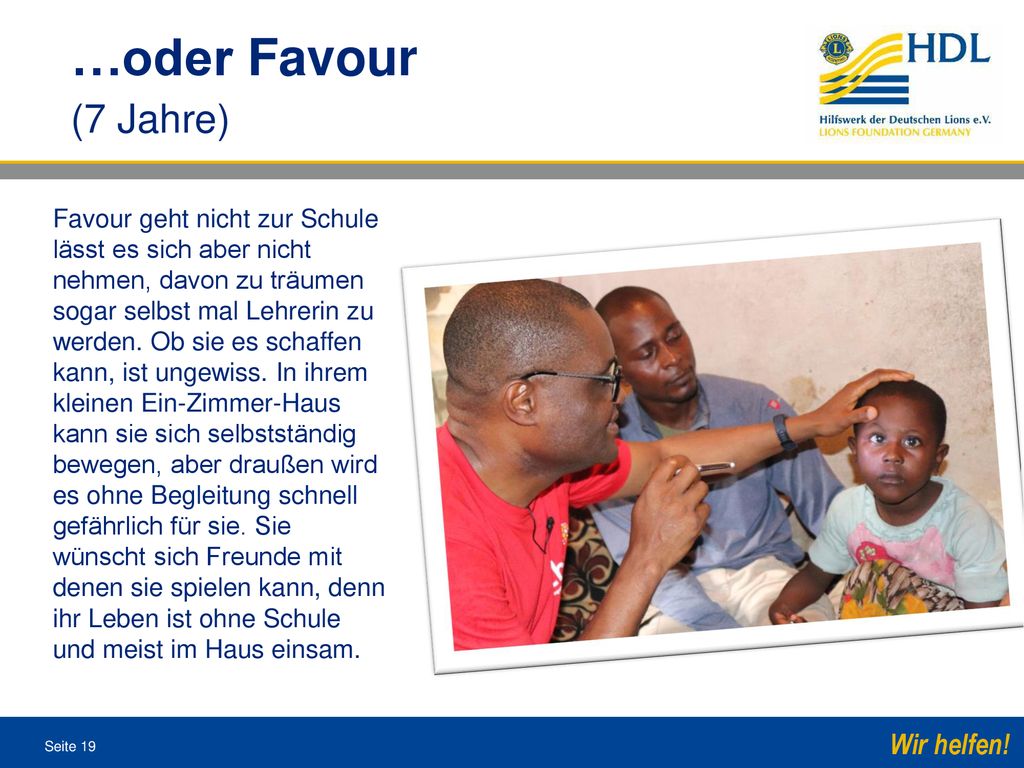 …oder Favour
(7 Jahre)

HDL
Hilfswerk der Deutschen Lions e.V.
LIONS FOUNDATION GERMANY

Favour geht nicht zur Schule lässt es sich aber nicht nehmen, davon zu träumen sogar selbst mal Lehrerin zu werden. Ob sie es schaffen kann, ist ungewiss. In ihrem kleinen Ein-Zimmer-Haus kann sie sich selbstständig bewegen, aber draußen wird es ohne Begleitung schnell gefährlich für sie. Sie wünscht sich Freunde mit denen sie spielen kann, denn ihr Leben ist ohne Schule und meist im Haus einsam.

Seite 19

Wir helfen!